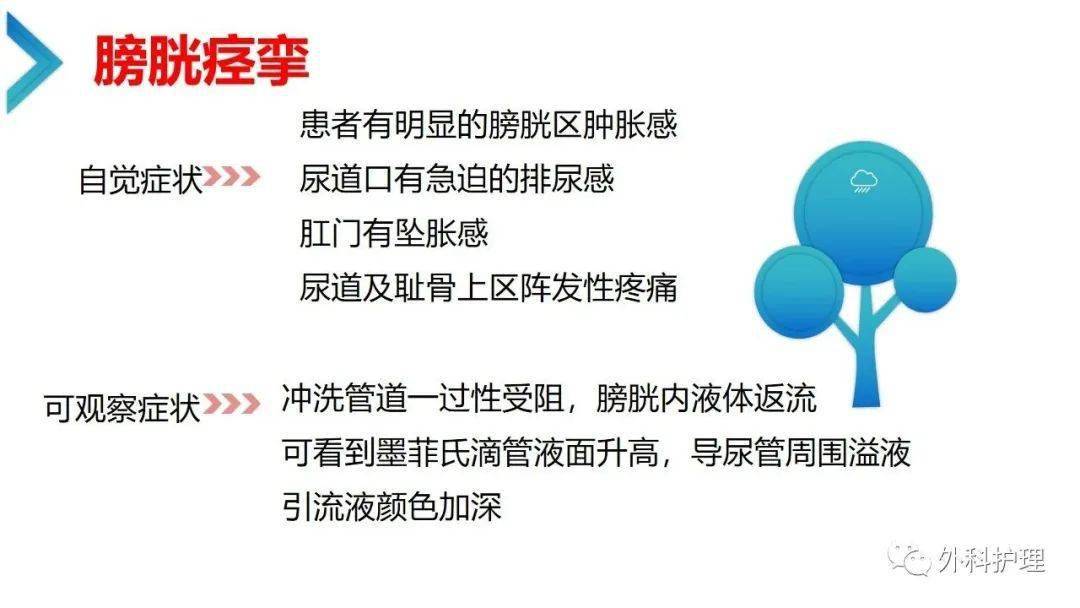 膀胱痉挛

自觉症状

患者有明显的膀胱区肿胀感
尿道口有急迫的排尿感
肛门有坠胀感
尿道及耻骨上区阵发性疼痛

可观察症状

冲洗管道一过性受阻，膀胱内液体返流
可看到墨菲氏滴管液面升高，导尿管周围溢液
引流液颜色加深

外科护理